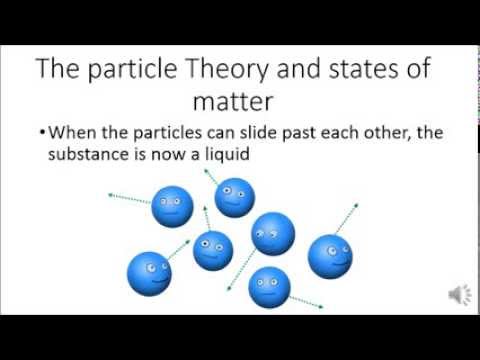 The particle Theory and states of matter

•When the particles can slide past each other, the substance is now a liquid